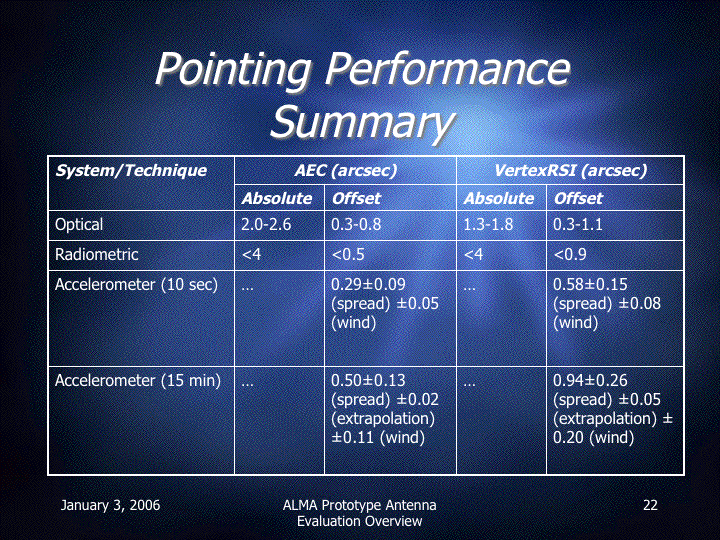 Pointing Performance Summary

| System/Technique | AEC (arcsec) | | VertexRSI (arcsec) | |
|---|---|---|---|---|
| | Absolute | Offset | Absolute | Offset |
| Optical | 2.0-2.6 | 0.3-0.8 | 1.3-1.8 | 0.3-1.1 |
| Radiometric | <4 | <0.5 | <4 | <0.9 |
| Accelerometer (10 sec) | … | 0.29±0.09 (spread) ±0.05 (wind) | … | 0.58±0.15 (spread) ±0.08 (wind) |
| Accelerometer (15 min) | … | 0.50±0.13 (spread) ±0.02 (extrapolation) ±0.11 (wind) | … | 0.94±0.26 (spread) ±0.05 (extrapolation) ± 0.20 (wind) |

January 3, 2006

ALMA Prototype Antenna Evaluation Overview

22